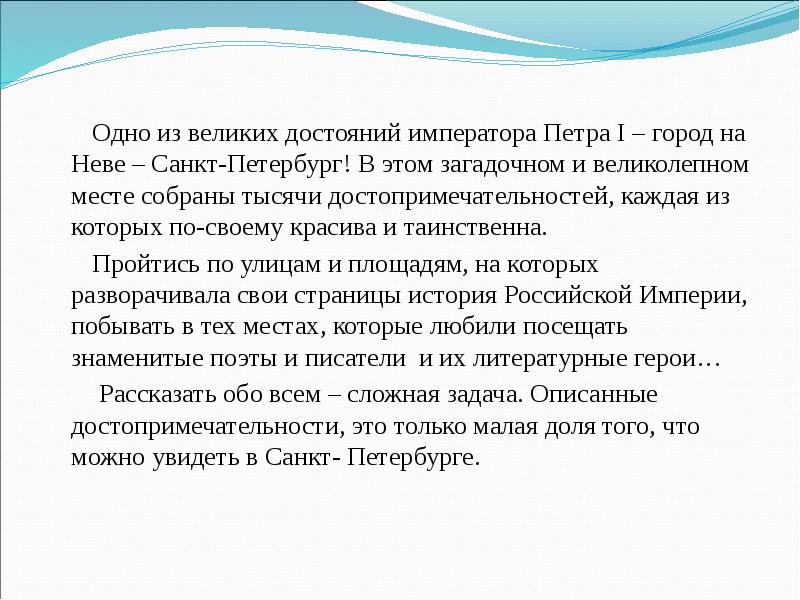 Одно из великих достояний императора Петра I – город на Неве – Санкт-Петербург! В этом загадочном и великолепном месте собраны тысячи достопримечательностей, каждая из которых по-своему красива и таинственна.

Пройтись по улицам и площадям, на которых разворачивала свои страницы история Российской Империи, побывать в тех местах, которые любили посещать знаменитые поэты и писатели и их литературные герои…

Рассказать обо всем – сложная задача. Описанные достопримечательности, это только малая доля того, что можно увидеть в Санкт- Петербурге.